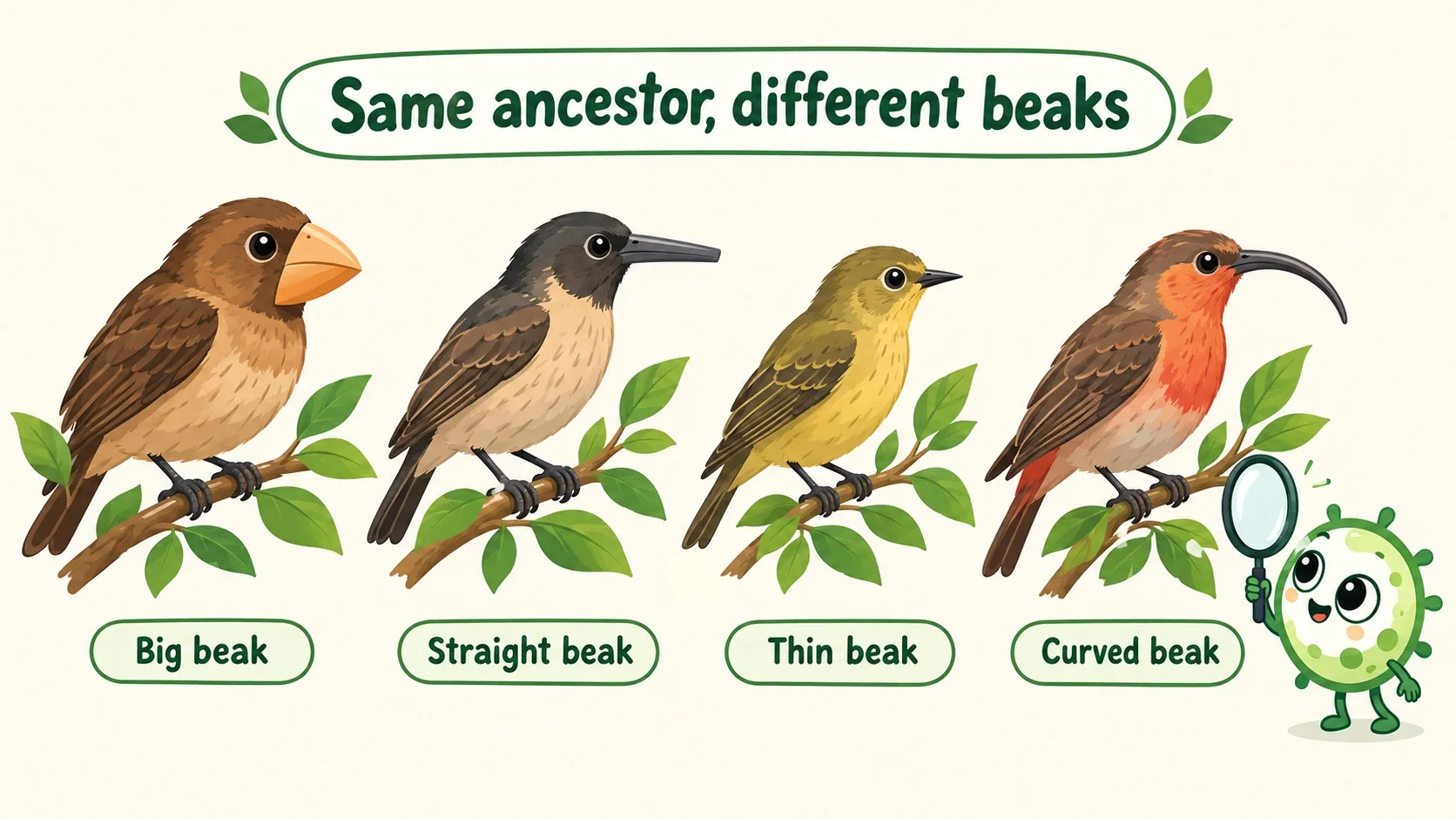 Same ancestor, different beaks

Big beak

Straight beak

Thin beak

Curved beak